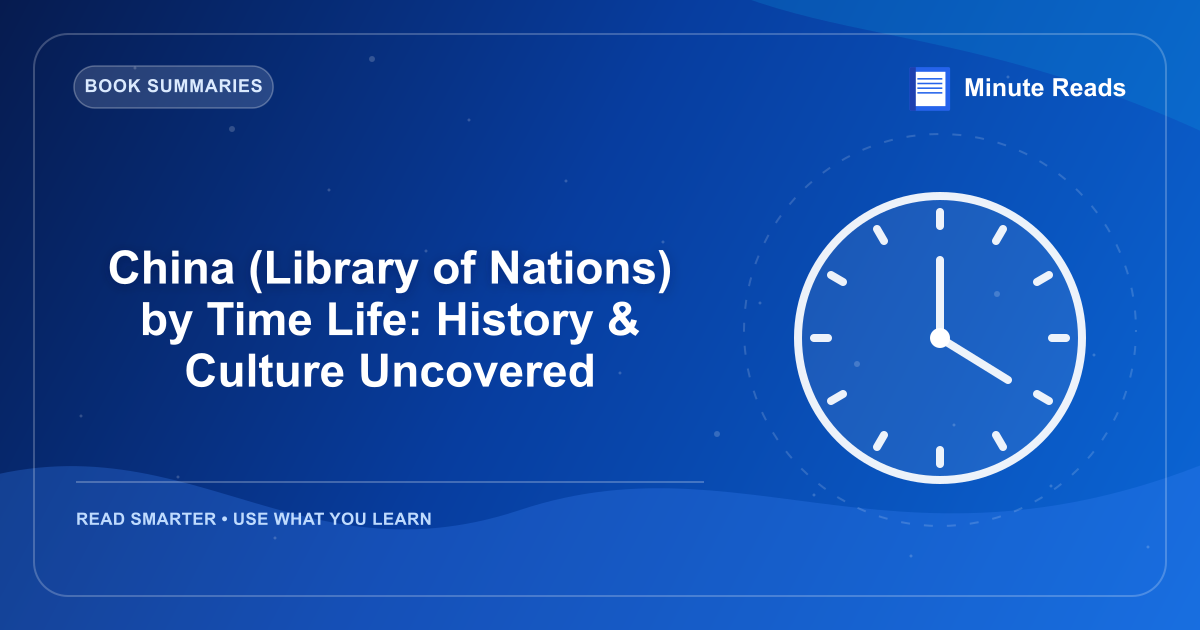 BOOK SUMMARIES

Minute Reads

China (Library of Nations) by Time Life: History & Culture Uncovered

READ SMARTER • USE WHAT YOU LEARN